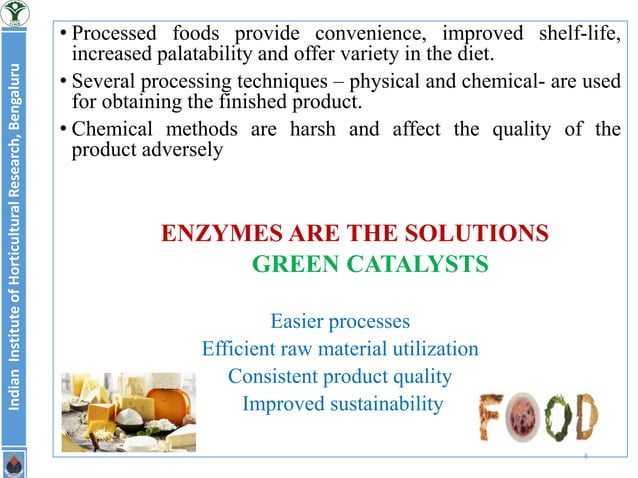 Indian Institute of Horticultural Research, Bengaluru

• Processed foods provide convenience, improved shelf-life, increased palatability and offer variety in the diet.

• Several processing techniques – physical and chemical- are used for obtaining the finished product.

• Chemical methods are harsh and affect the quality of the product adversely

ENZYMES ARE THE SOLUTIONS
GREEN CATALYSTS

Easier processes
Efficient raw material utilization
Consistent product quality
Improved sustainability

FOOD

4